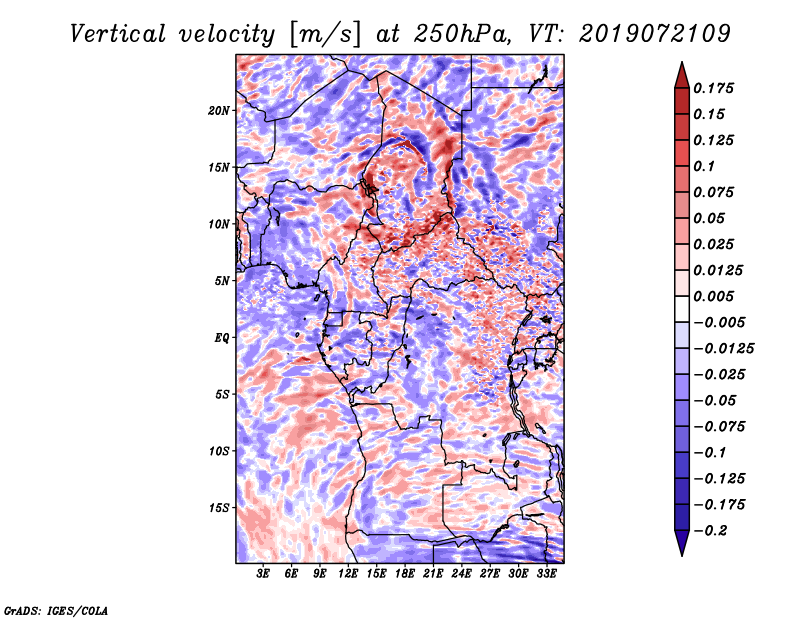 Vertical velocity [m/s] at 250hPa, VT: 2019072109

20N
15N
10N
5N
EQ
5S
10S
15S

3E 6E 9E 12E 15E 18E 21E 24E 27E 30E 33E

0.175
0.15
0.125
0.1
0.075
0.05
0.025
0.0125
0.005
−0.005
−0.0125
−0.025
−0.05
−0.075
−0.1
−0.125
−0.175
−0.2

GrADS: IGES/COLA